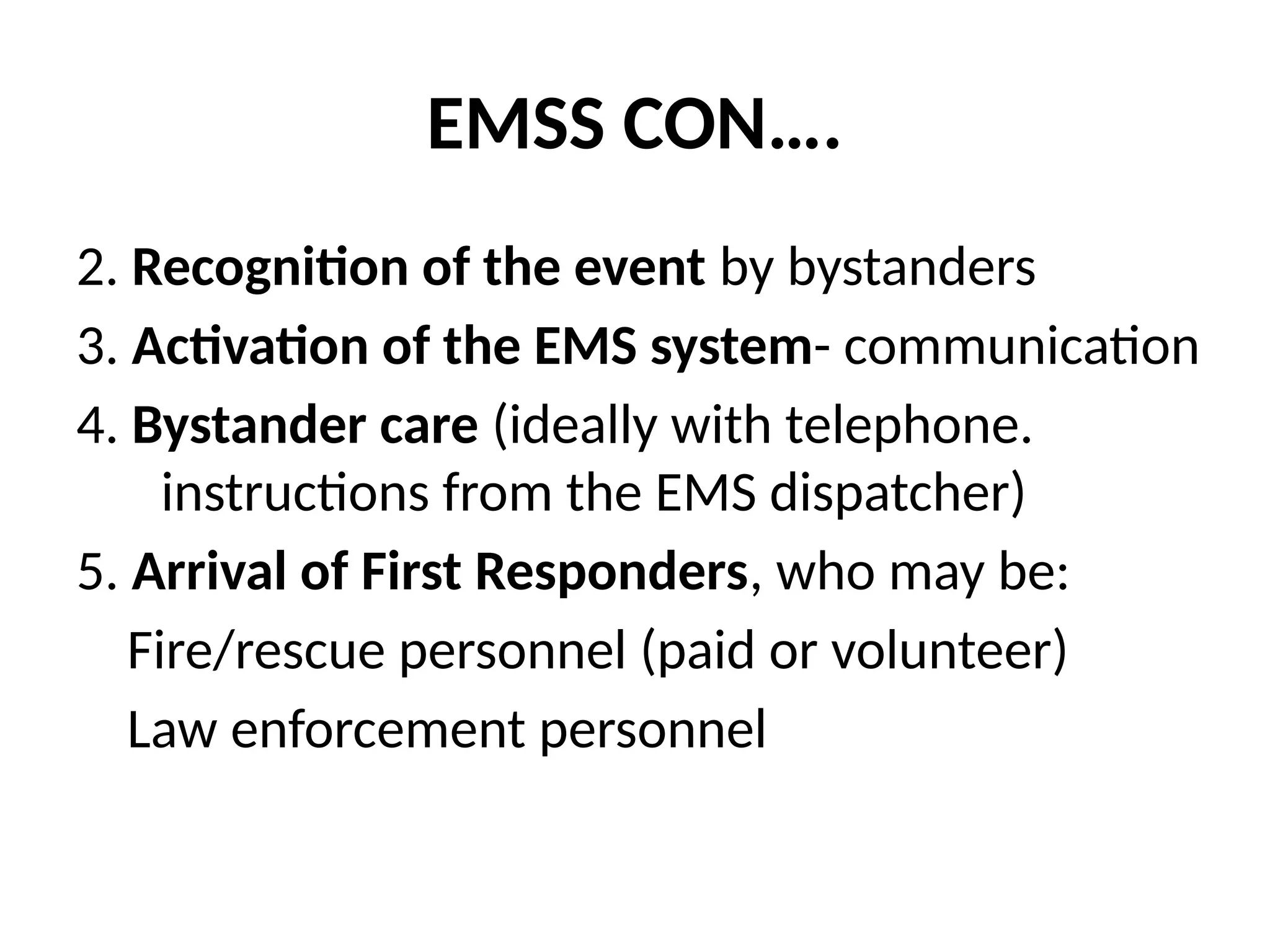 EMSS CON….

2. Recognition of the event by bystanders

3. Activation of the EMS system- communication

4. Bystander care (ideally with telephone. instructions from the EMS dispatcher)

5. Arrival of First Responders, who may be:

Fire/rescue personnel (paid or volunteer)

Law enforcement personnel